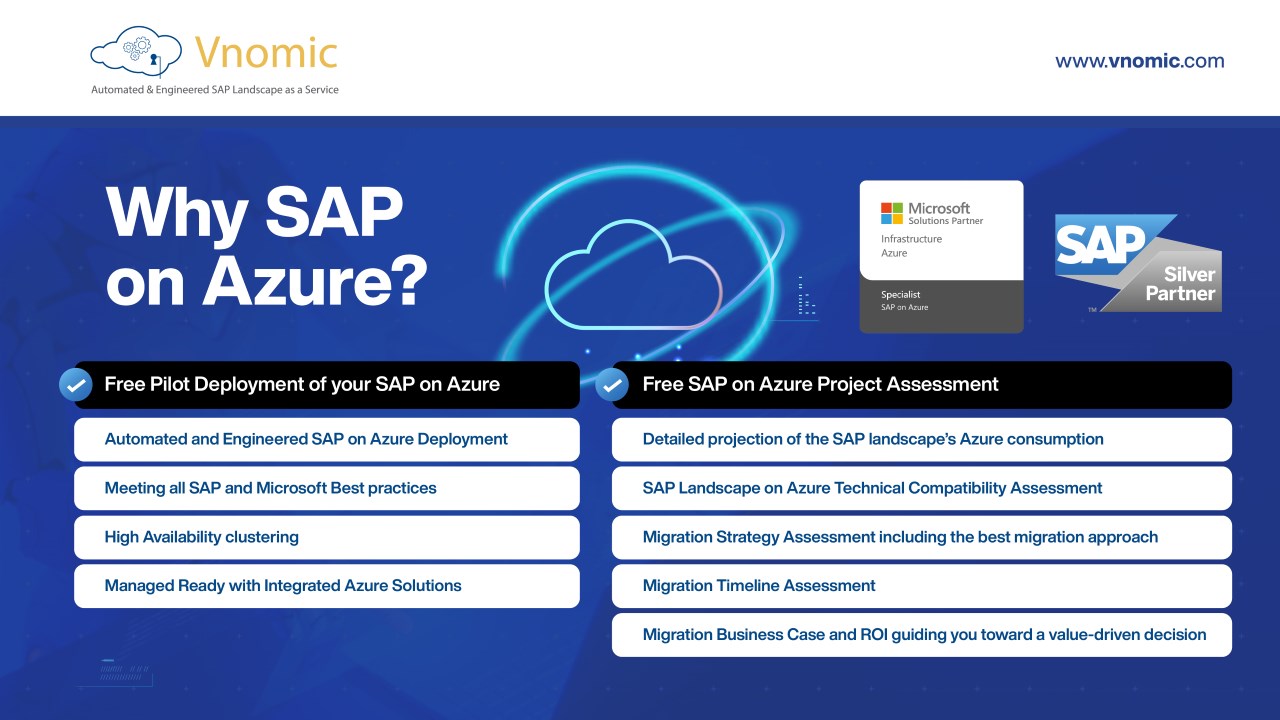 Vnomic
Automated & Engineered SAP Landscape as a Service

www.vnomic.com

Why SAP on Azure?

Microsoft
Solutions Partner
Infrastructure
Azure
Specialist
SAP on Azure

SAP
Silver Partner

Free Pilot Deployment of your SAP on Azure

Automated and Engineered SAP on Azure Deployment

Meeting all SAP and Microsoft Best practices

High Availability clustering

Managed Ready with Integrated Azure Solutions

Free SAP on Azure Project Assessment

Detailed projection of the SAP landscape's Azure consumption

SAP Landscape on Azure Technical Compatibility Assessment

Migration Strategy Assessment including the best migration approach

Migration Timeline Assessment

Migration Business Case and ROI guiding you toward a value-driven decision